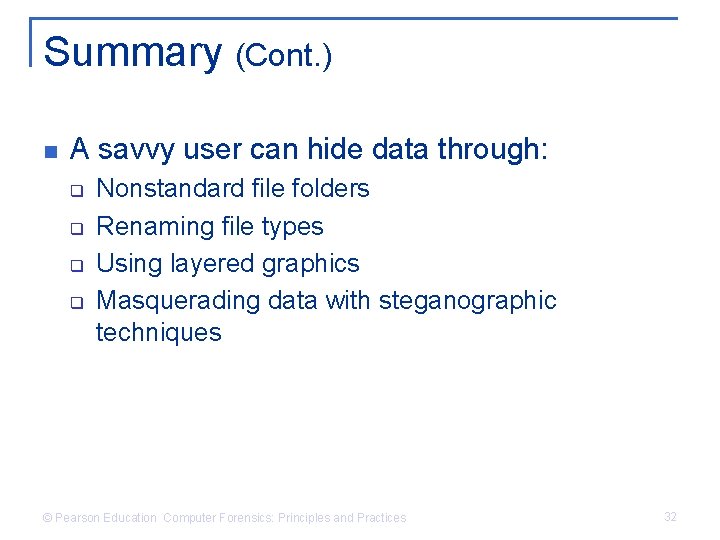 Summary (Cont.)

A savvy user can hide data through:

Nonstandard file folders

Renaming file types

Using layered graphics

Masquerading data with steganographic techniques

© Pearson Education Computer Forensics: Principles and Practices

32